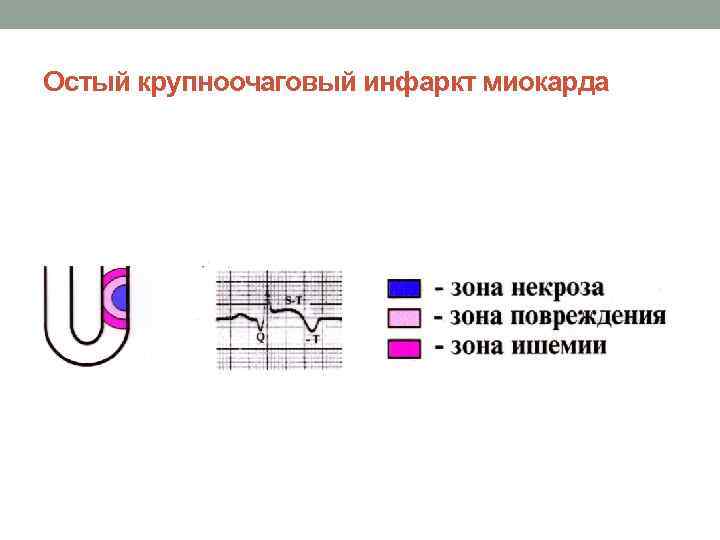 Остый крупноочаговый инфаркт миокарда

S-T
Q
-T

- зона некроза
- зона повреждения
- зона ишемии